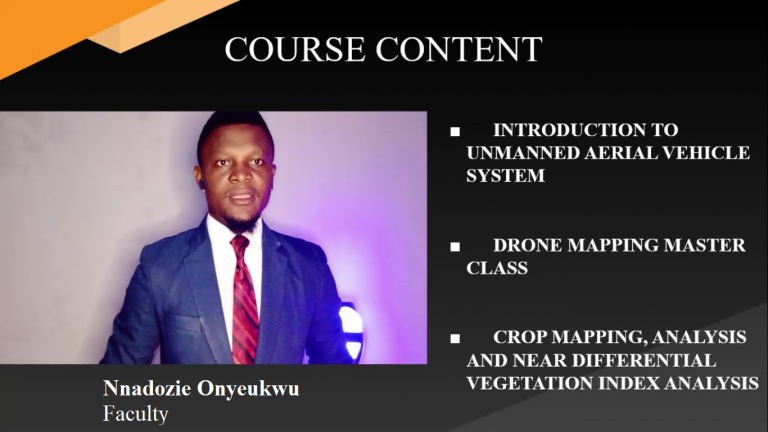 COURSE CONTENT

■ INTRODUCTION TO UNMANNED AERIAL VEHICLE SYSTEM

■ DRONE MAPPING MASTER CLASS

■ CROP MAPPING, ANALYSIS AND NEAR DIFFERENTIAL VEGETATION INDEX ANALYSIS

Nnadozie Onyeukwu
Faculty